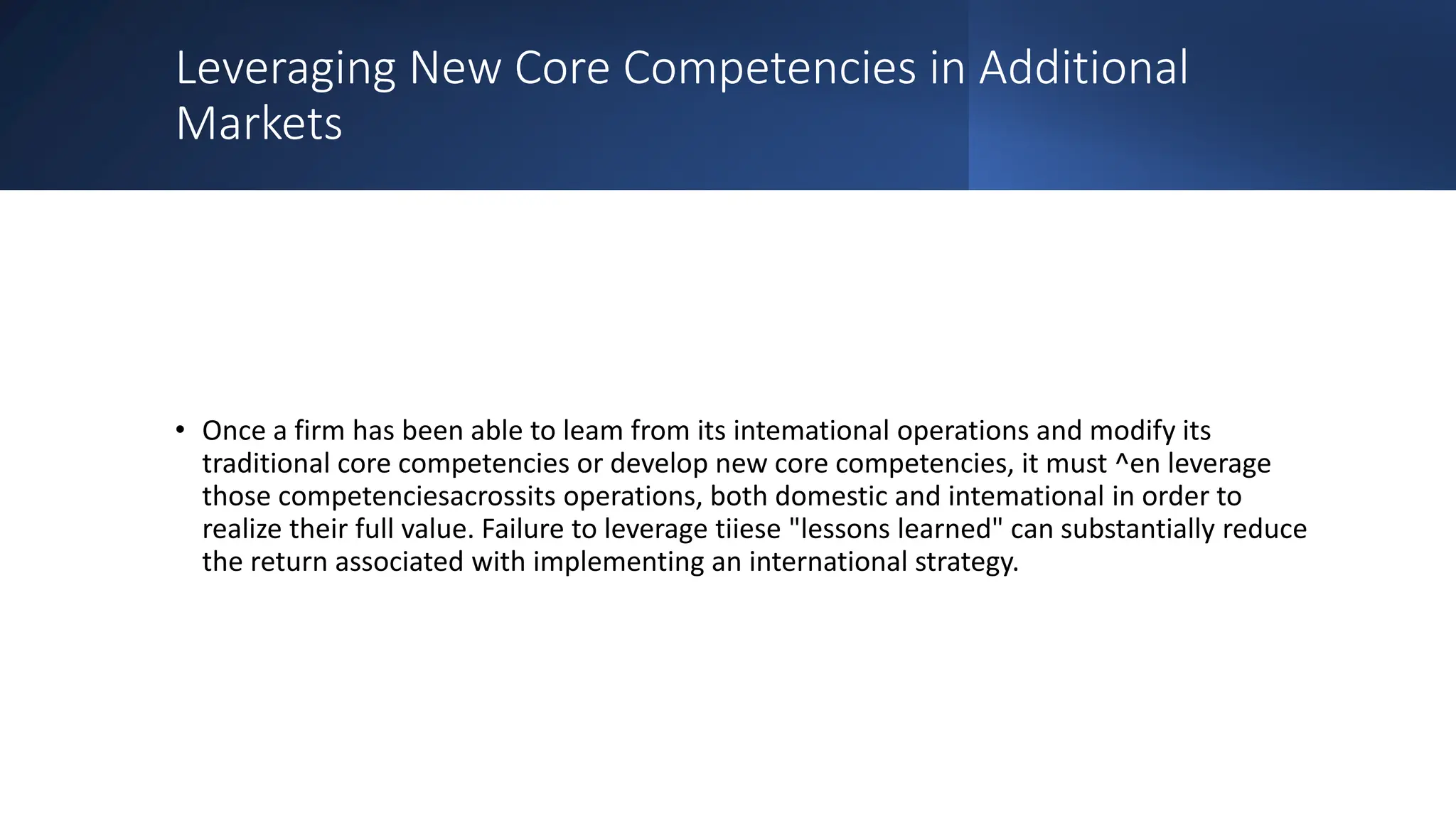 Leveraging New Core Competencies in Additional Markets

• Once a firm has been able to leam from its intemational operations and modify its traditional core competencies or develop new core competencies, it must ^en leverage those competenciesacrossits operations, both domestic and intemational in order to realize their full value. Failure to leverage tiiese "lessons learned" can substantially reduce the return associated with implementing an international strategy.